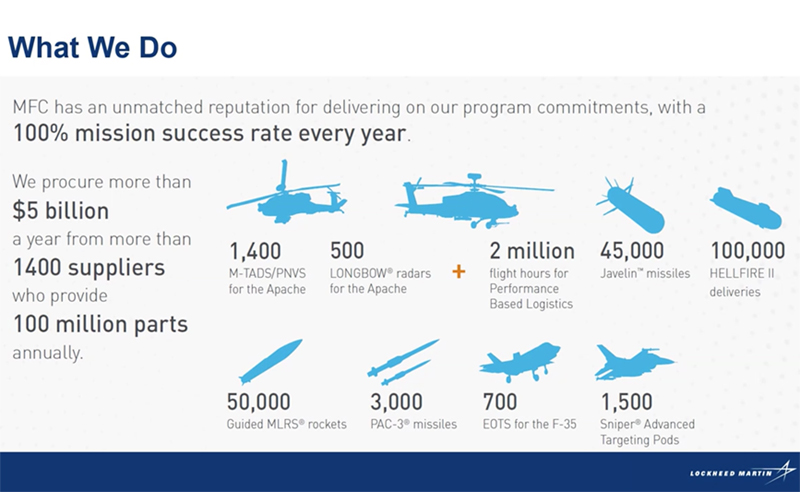 What We Do

MFC has an unmatched reputation for delivering on our program commitments, with a 100% mission success rate every year.

We procure more than $5 billion a year from more than 1400 suppliers who provide 100 million parts annually.

1,400
M-TADS/PNVS for the Apache

500
LONGBOW® radars for the Apache

+

2 million
flight hours for Performance Based Logistics

45,000
Javelin™ missiles

100,000
HELLFIRE II deliveries

50,000
Guided MLRS® rockets

3,000
PAC-3® missiles

700
EOTS for the F-35

1,500
Sniper® Advanced Targeting Pods

LOCKHEED MARTIN